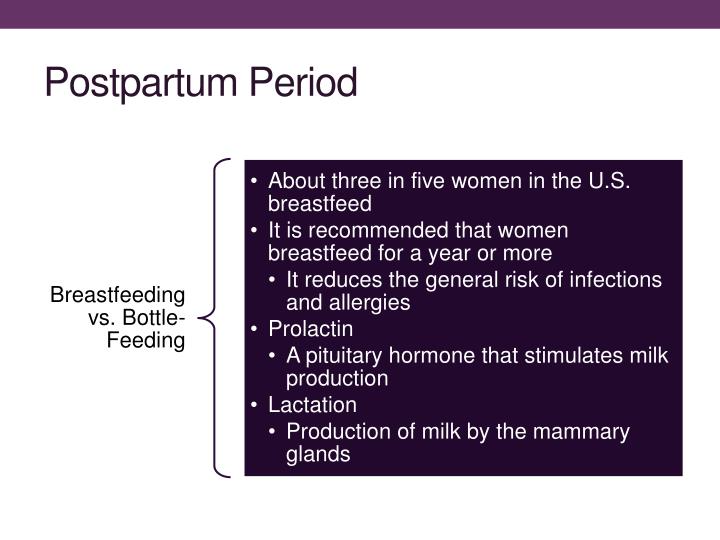 Postpartum Period

Breastfeeding vs. Bottle-Feeding

• About three in five women in the U.S. breastfeed
• It is recommended that women breastfeed for a year or more
  • It reduces the general risk of infections and allergies
• Prolactin
  • A pituitary hormone that stimulates milk production
• Lactation
  • Production of milk by the mammary glands